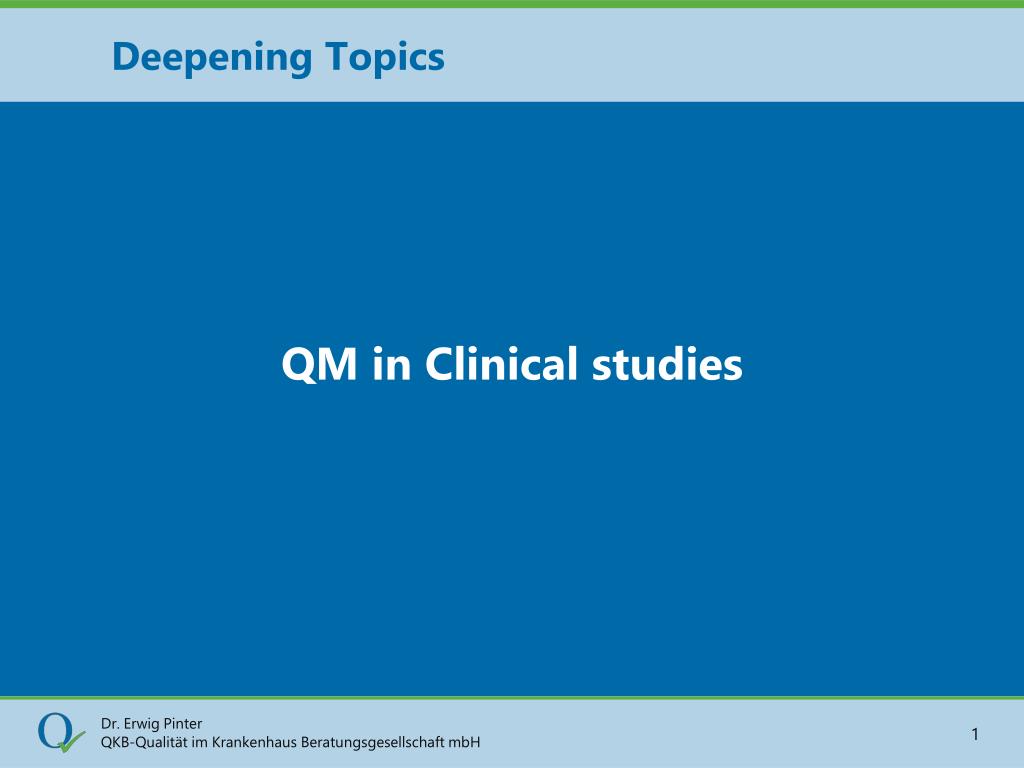 Deepening Topics

QM in Clinical studies

Q

Dr. Erwig Pinter
QKB-Qualität im Krankenhaus Beratungsgesellschaft mbH

1